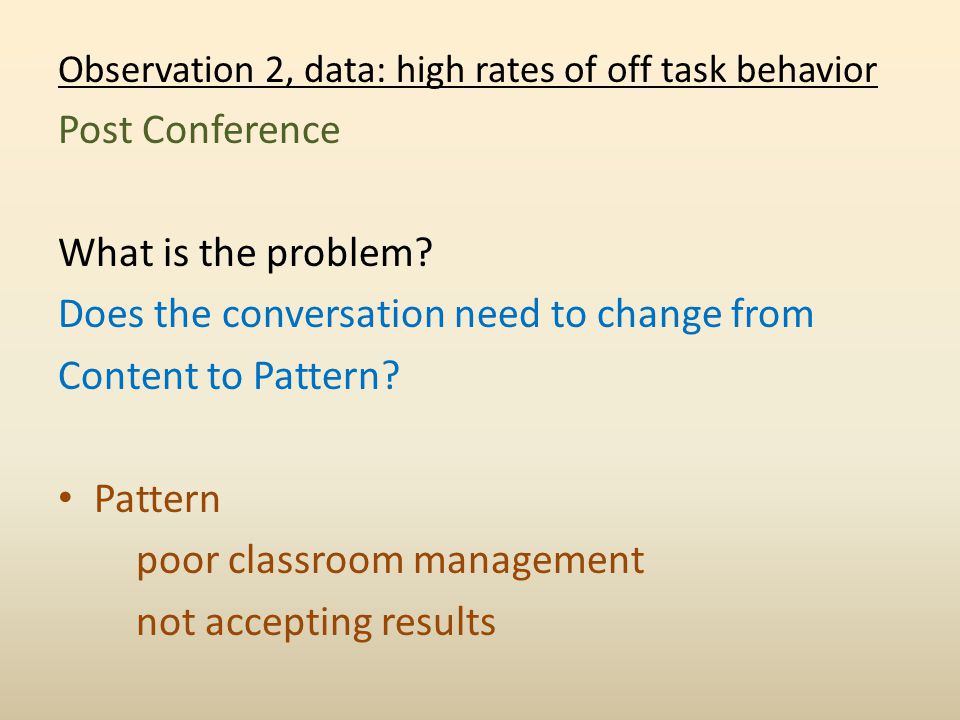 Observation 2, data: high rates of off task behavior
Post Conference

What is the problem?
Does the conversation need to change from Content to Pattern?

• Pattern
poor classroom management
not accepting results